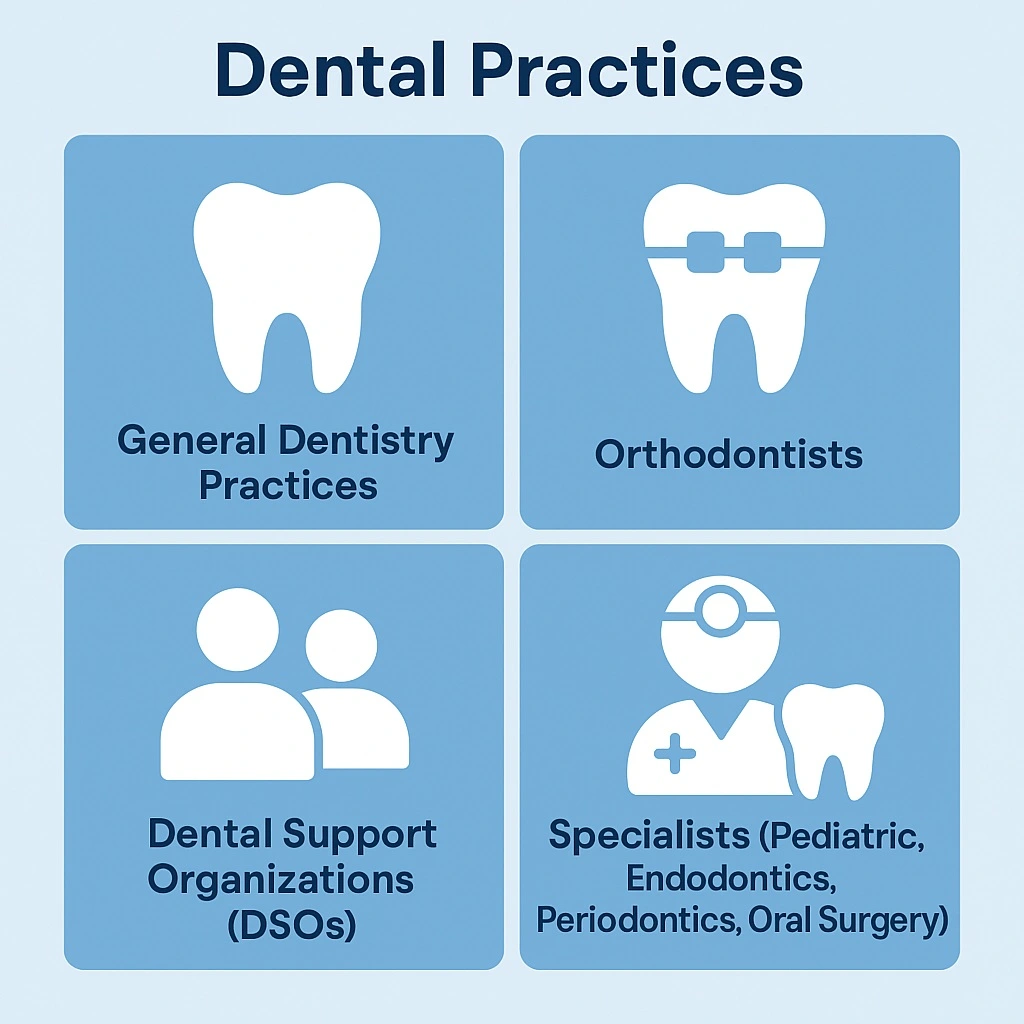 Dental Practices

General Dentistry Practices

Orthodontists

Dental Support Organizations (DSOs)

Specialists (Pediatric, Endodontics, Periodontics, Oral Surgery)